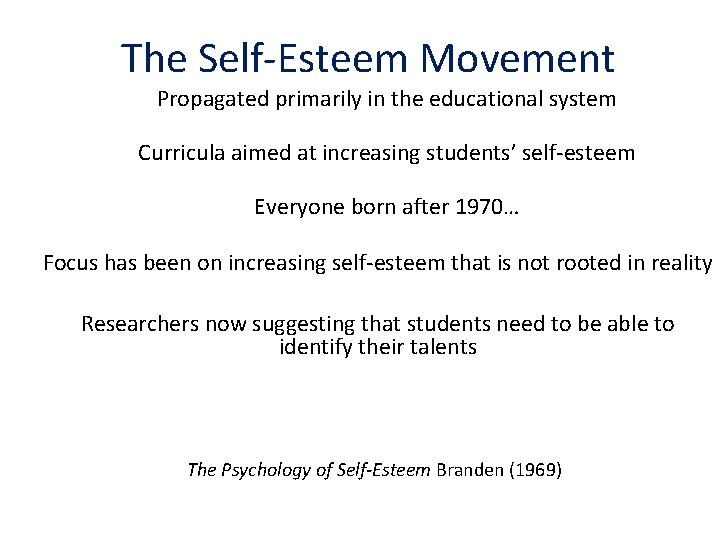 The Self-Esteem Movement

Propagated primarily in the educational system

Curricula aimed at increasing students' self-esteem

Everyone born after 1970…

Focus has been on increasing self-esteem that is not rooted in reality

Researchers now suggesting that students need to be able to identify their talents

The Psychology of Self-Esteem Branden (1969)